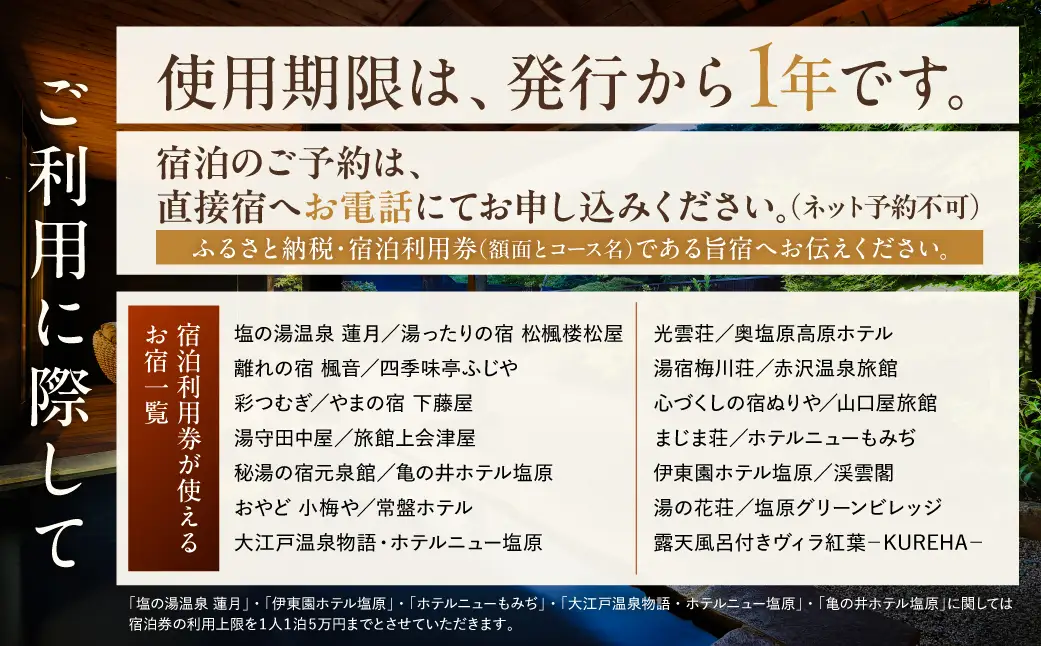 ご利用に際して

使用期限は、発行から1年です。

宿泊のご予約は、
直接宿へお電話にてお申し込みください。(ネット予約不可)

ふるさと納税・宿泊利用券(額面とコース名)である旨宿へお伝えください。

宿泊利用券が使えるお宿一覧

塩の湯温泉 蓮月／湯ったりの宿 松楓楼松屋
離れの宿 楓音／四季味亭ふじや
彩つむぎ／やまの宿 下藤屋
湯守田中屋／旅館上会津屋
秘湯の宿元泉館／亀の井ホテル塩原
おやど 小梅や／常盤ホテル
大江戸温泉物語・ホテルニュー塩原

光雲荘／奥塩原高原ホテル
湯宿梅川荘／赤沢温泉旅館
心づくしの宿ぬりや／山口屋旅館
まじま荘／ホテルニューもみぢ
伊東園ホテル塩原／渓雲閣
湯の花荘／塩原グリーンビレッジ
露天風呂付きヴィラ紅葉－KUREHA－

「塩の湯温泉 蓮月」・「伊東園ホテル塩原」・「ホテルニューもみぢ」・「大江戸温泉物語・ホテルニュー塩原」・「亀の井ホテル塩原」に関しては宿泊券の利用上限を1人1泊5万円までとさせていただきます。